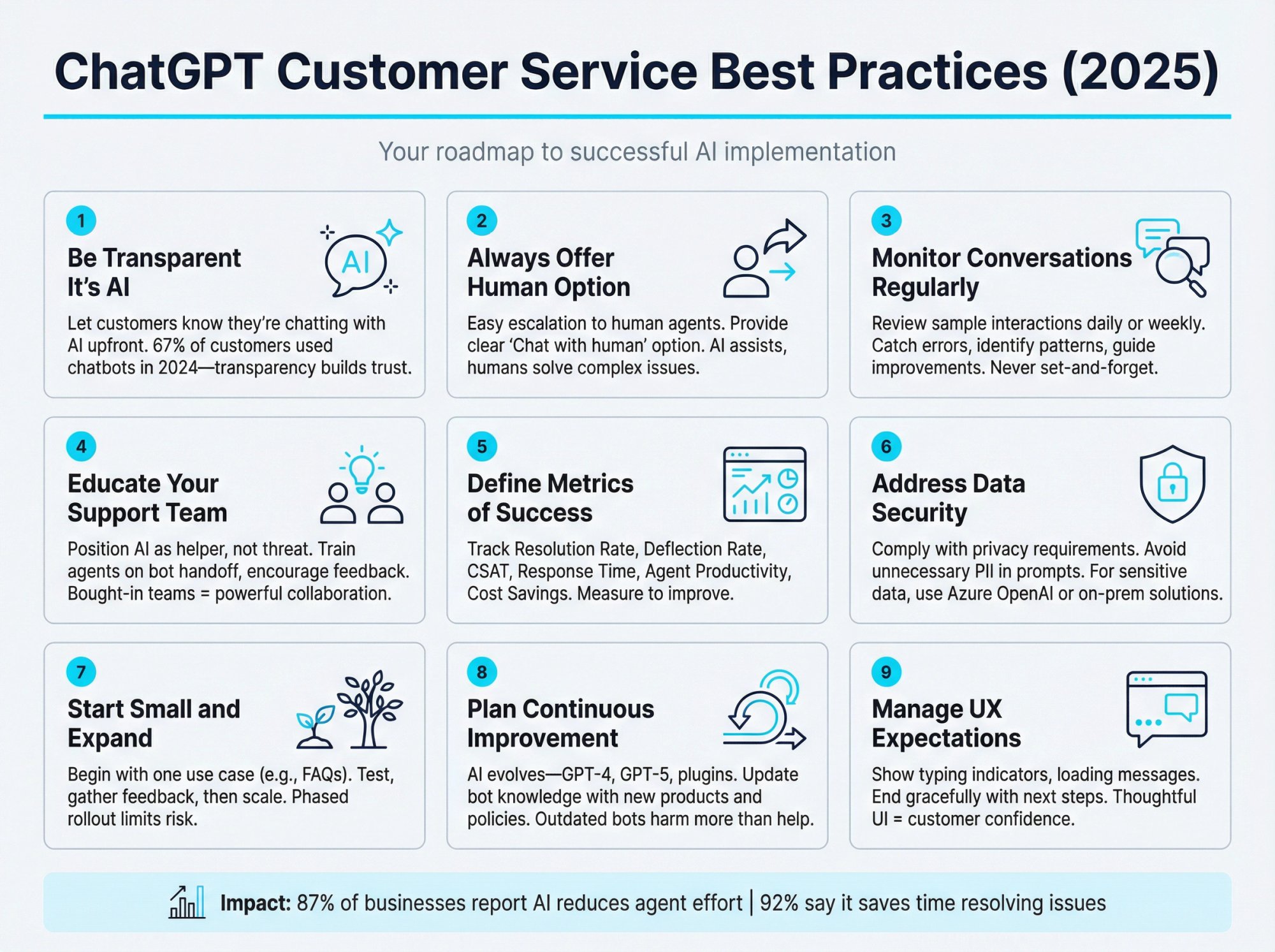 ChatGPT Customer Service Best Practices (2025)

Your roadmap to successful AI implementation

1
Be Transparent It's AI
AI
Let customers know they're chatting with AI upfront. 67% of customers used chatbots in 2024—transparency builds trust.

2
Always Offer Human Option
Easy escalation to human agents. Provide clear 'Chat with human' option. AI assists, humans solve complex issues.

3
Monitor Conversations Regularly
Review sample interactions daily or weekly. Catch errors, identify patterns, guide improvements. Never set-and-forget.

4
Educate Your Support Team
Position AI as helper, not threat. Train agents on bot handoff, encourage feedback. Bought-in teams = powerful collaboration.

5
Define Metrics of Success
Track Resolution Rate, Deflection Rate, CSAT, Response Time, Agent Productivity, Cost Savings. Measure to improve.

6
Address Data Security
Comply with privacy requirements. Avoid unnecessary PII in prompts. For sensitive data, use Azure OpenAI or on-prem solutions.

7
Start Small and Expand
Begin with one use case (e.g., FAQs). Test, gather feedback, then scale. Phased rollout limits risk.

8
Plan Continuous Improvement
AI evolves—GPT-4, GPT-5, plugins. Update bot knowledge with new products and policies. Outdated bots harm more than help.

9
Manage UX Expectations
Show typing indicators, loading messages. End gracefully with next steps. Thoughtful UI = customer confidence.

Impact: 87% of businesses report AI reduces agent effort | 92% say it saves time resolving issues